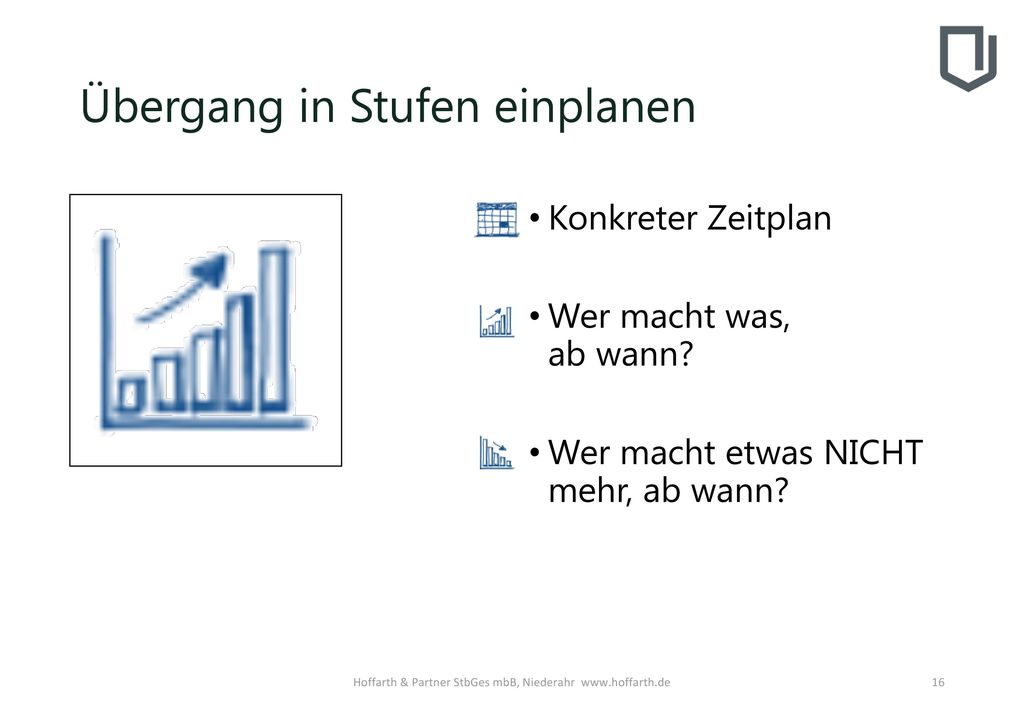 Übergang in Stufen einplanen

• Konkreter Zeitplan

• Wer macht was, ab wann?

• Wer macht etwas NICHT mehr, ab wann?

Hoffarth & Partner StbGes mbB, Niederahr www.hoffarth.de

16